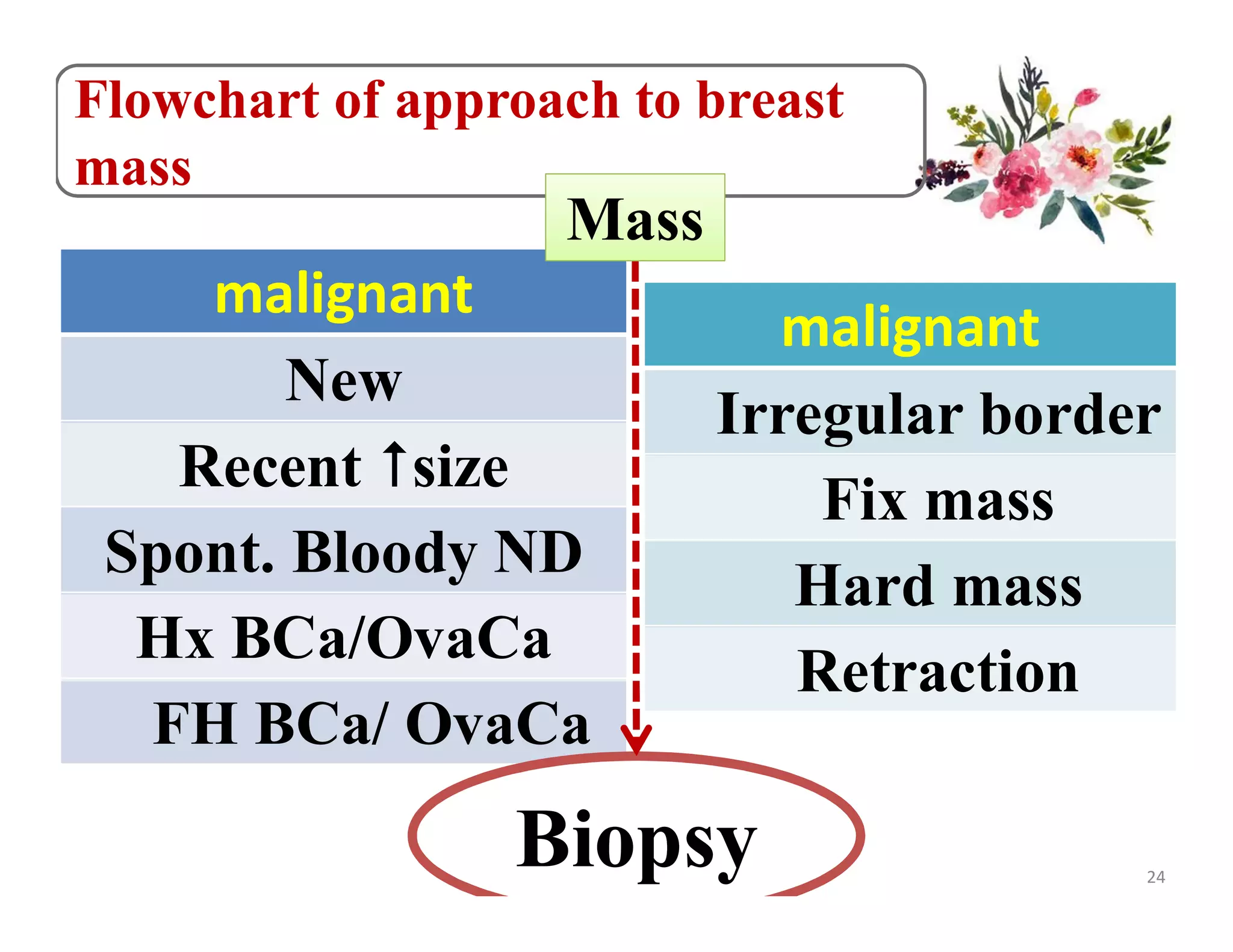 Flowchart of approach to breast mass

Mass

| malignant |
|---|
| New |
| Recent ↑size |
| Spont. Bloody ND |
| Hx BCa/OvaCa |
| FH BCa/ OvaCa |

| malignant |
|---|
| Irregular border |
| Fix mass |
| Hard mass |
| Retraction |

Biopsy

24